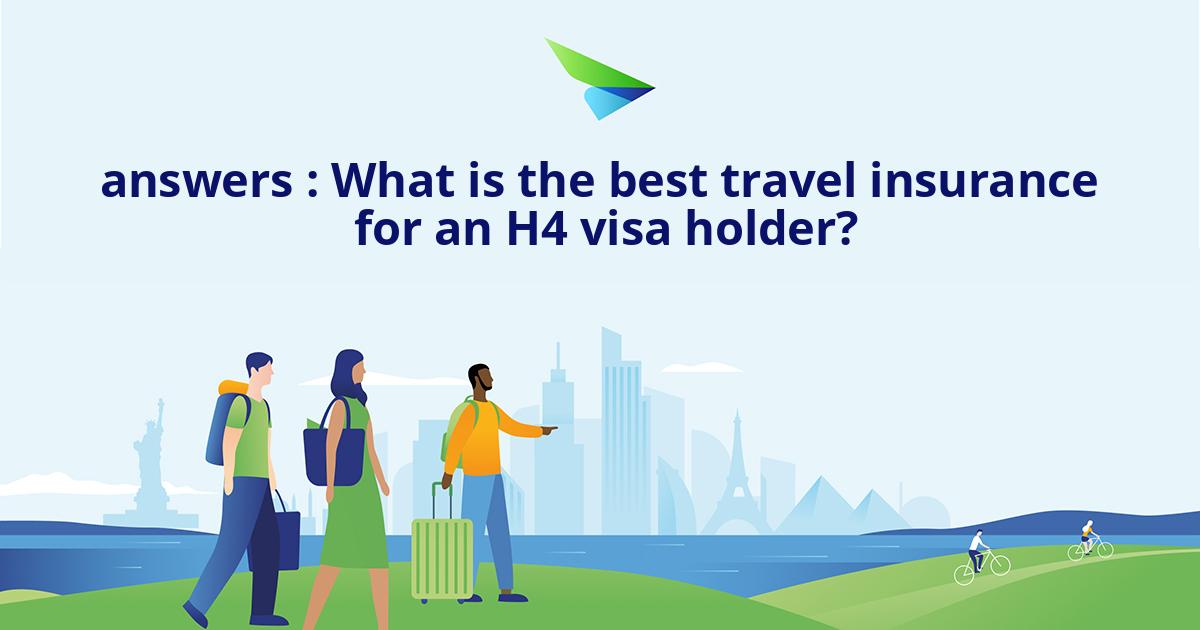 answers : What is the best travel insurance for an H4 visa holder?